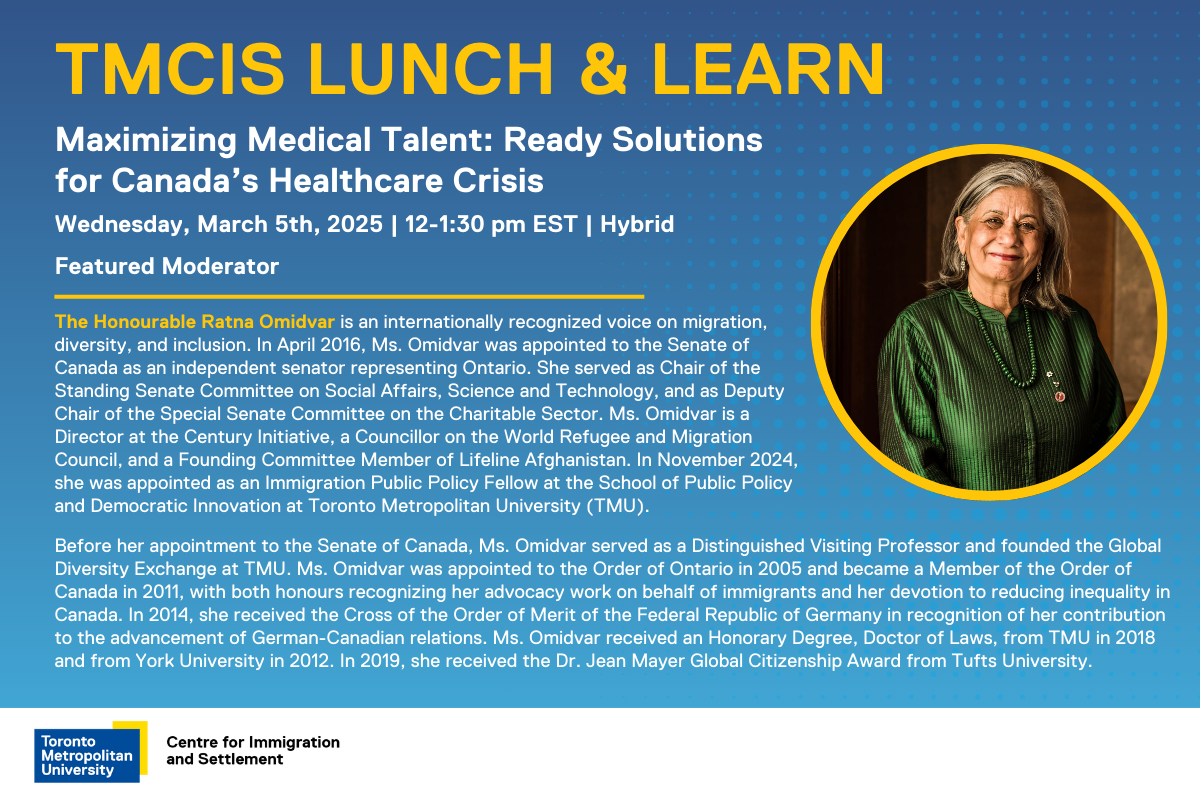 TMCIS LUNCH & LEARN

Maximizing Medical Talent: Ready Solutions for Canada's Healthcare Crisis

Wednesday, March 5th, 2025 | 12-1:30 pm EST | Hybrid

Featured Moderator

The Honourable Ratna Omidvar is an internationally recognized voice on migration, diversity, and inclusion. In April 2016, Ms. Omidvar was appointed to the Senate of Canada as an independent senator representing Ontario. She served as Chair of the Standing Senate Committee on Social Affairs, Science and Technology, and as Deputy Chair of the Special Senate Committee on the Charitable Sector. Ms. Omidvar is a Director at the Century Initiative, a Councillor on the World Refugee and Migration Council, and a Founding Committee Member of Lifeline Afghanistan. In November 2024, she was appointed as an Immigration Public Policy Fellow at the School of Public Policy and Democratic Innovation at Toronto Metropolitan University (TMU).

Before her appointment to the Senate of Canada, Ms. Omidvar served as a Distinguished Visiting Professor and founded the Global Diversity Exchange at TMU. Ms. Omidvar was appointed to the Order of Ontario in 2005 and became a Member of the Order of Canada in 2011, with both honours recognizing her advocacy work on behalf of immigrants and her devotion to reducing inequality in Canada. In 2014, she received the Cross of the Order of Merit of the Federal Republic of Germany in recognition of her contribution to the advancement of German-Canadian relations. Ms. Omidvar received an Honorary Degree, Doctor of Laws, from TMU in 2018 and from York University in 2012. In 2019, she received the Dr. Jean Mayer Global Citizenship Award from Tufts University.

Toronto Metropolitan University

Centre for Immigration and Settlement